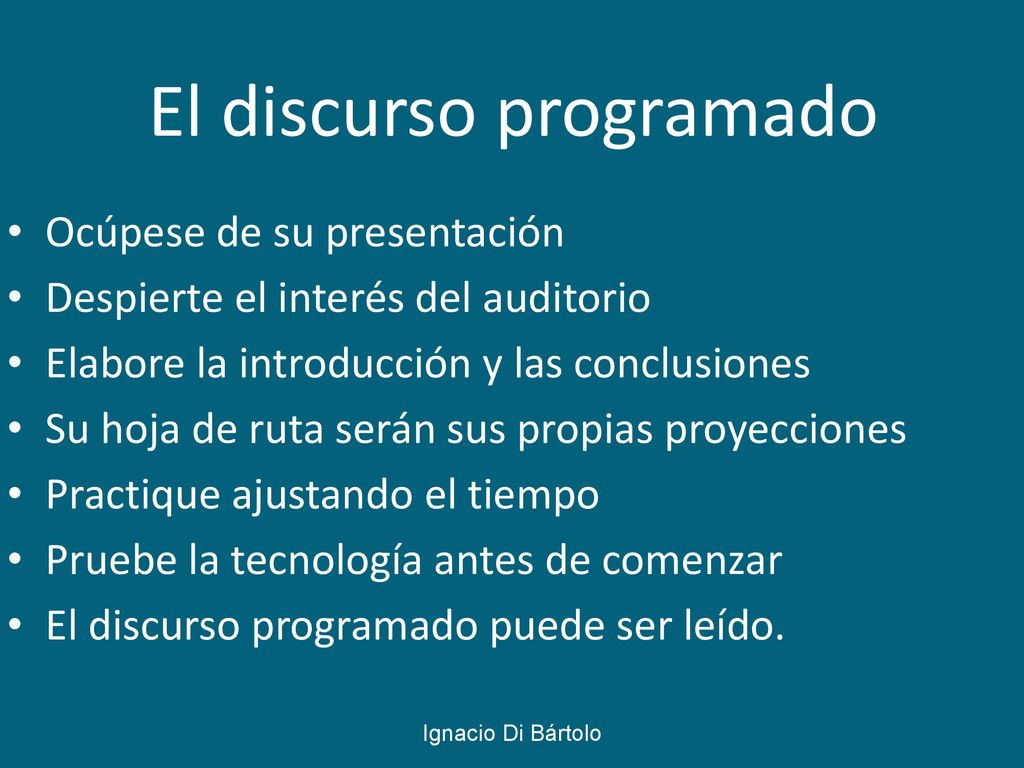 El discurso programado

• Ocúpese de su presentación
• Despierte el interés del auditorio
• Elabore la introducción y las conclusiones
• Su hoja de ruta serán sus propias proyecciones
• Practique ajustando el tiempo
• Pruebe la tecnología antes de comenzar
• El discurso programado puede ser leído.

Ignacio Di Bártolo